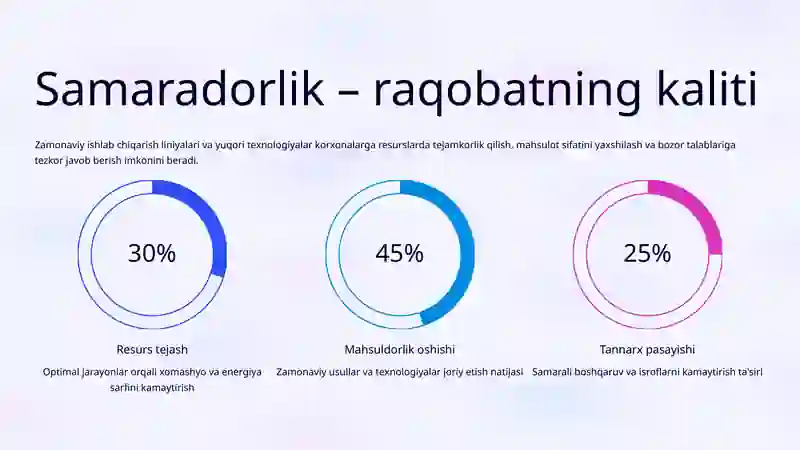 Samaradorlik – raqobatning kaliti

Zamonaviy ishlab chiqarish liniyalari va yuqori texnologiyalar korxonalarga resurslarda tejamkorlik qilish, mahsulot sifatini yaxshilash va bozor talablariga tezkor javob berish imkonini beradi.

30%

Resurs tejash

Optimal jarayonlar orqali xomashyo va energiya sarfini kamaytirish

45%

Mahsuldorlik oshishi

Zamonaviy usullar va texnologiyalar joriy etish natijasi

25%

Tannarx pasayishi

Samarali boshqaruv va isroflarni kamaytirish ta'siri